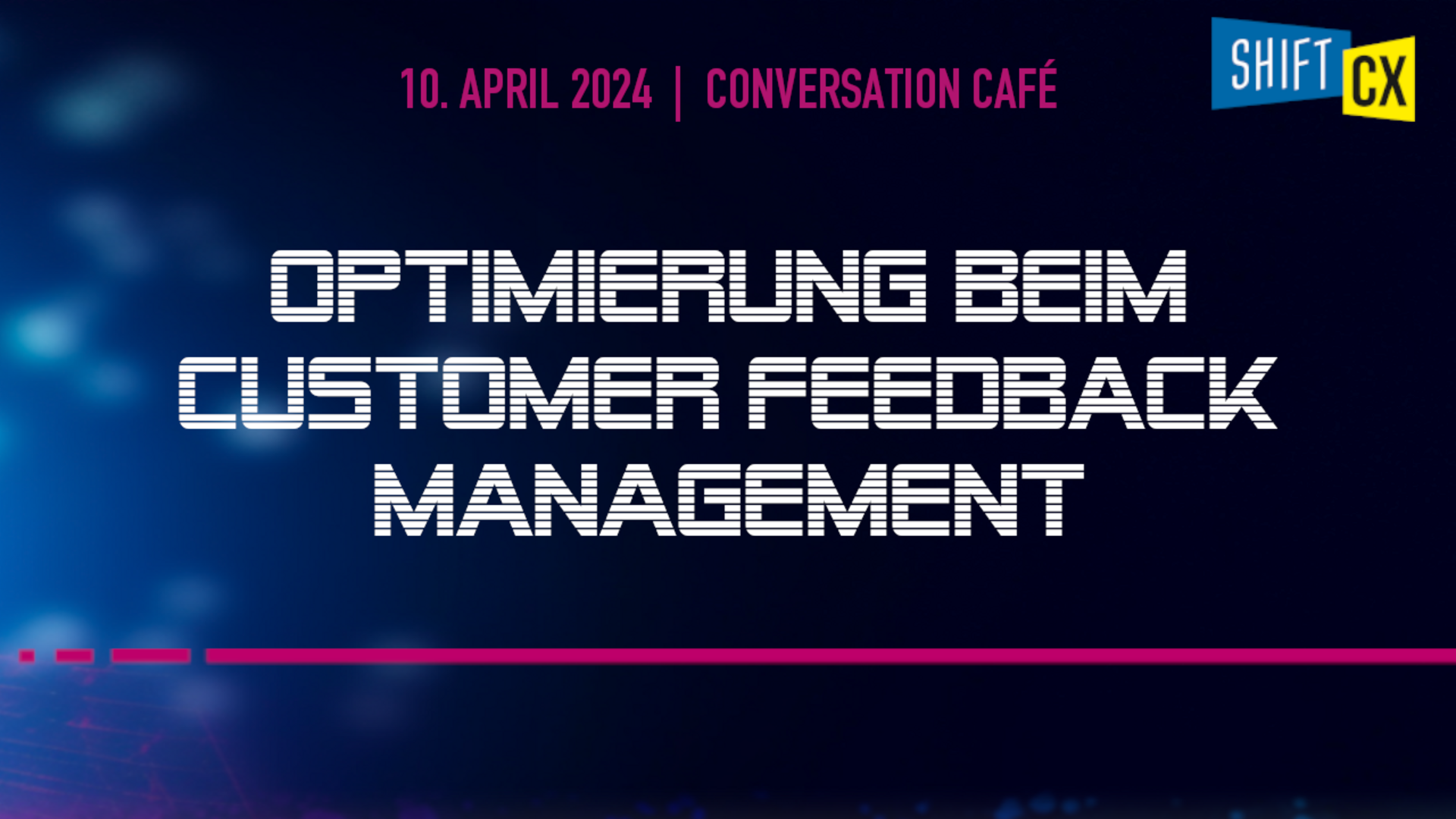 10. APRIL 2024 | CONVERSATION CAFÉ

SHIFT CX

OPTIMIERUNG BEIM CUSTOMER FEEDBACK MANAGEMENT